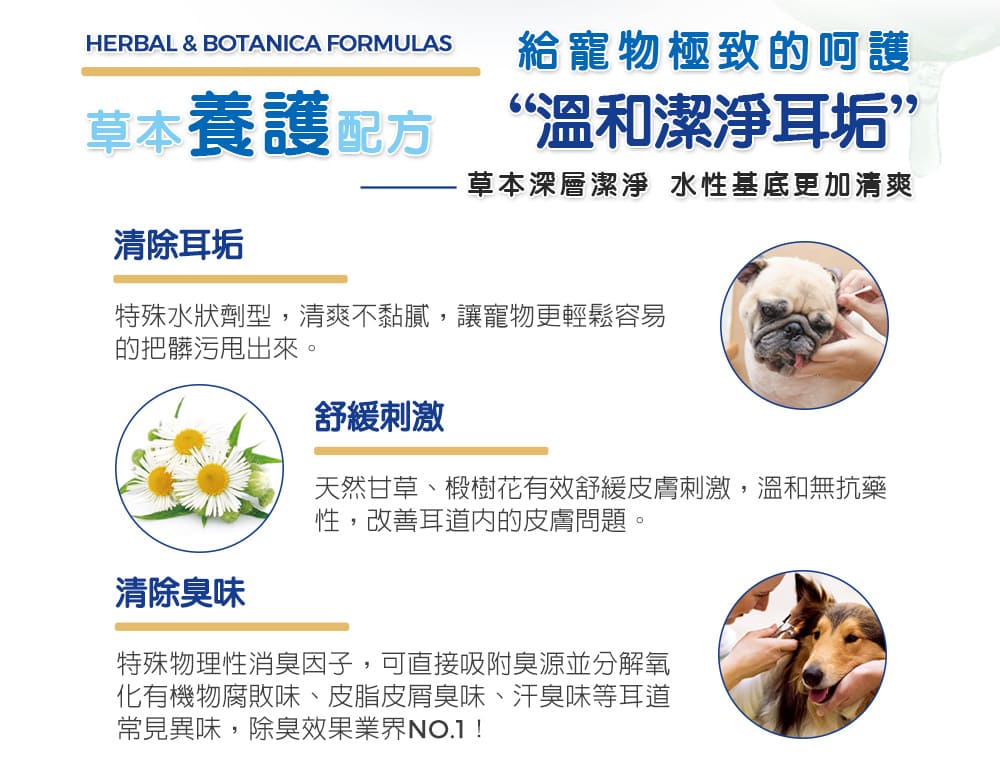 HERBAL & BOTANICA FORMULAS

草本養護配方

給寵物極致的呵護

“溫和潔淨耳垢”

草本深層潔淨 水性基底更加清爽

清除耳垢

特殊水狀劑型，清爽不黏膩，讓寵物更輕鬆容易的把髒污甩出來。

舒緩刺激

天然甘草、椴樹花有效舒緩皮膚刺激，溫和無抗藥性，改善耳道內的皮膚問題。

清除臭味

特殊物理性消臭因子，可直接吸附臭源並分解氧化有機物腐敗味、皮脂皮屑臭味、汗臭味等耳道常見異味，除臭效果業界NO.1！